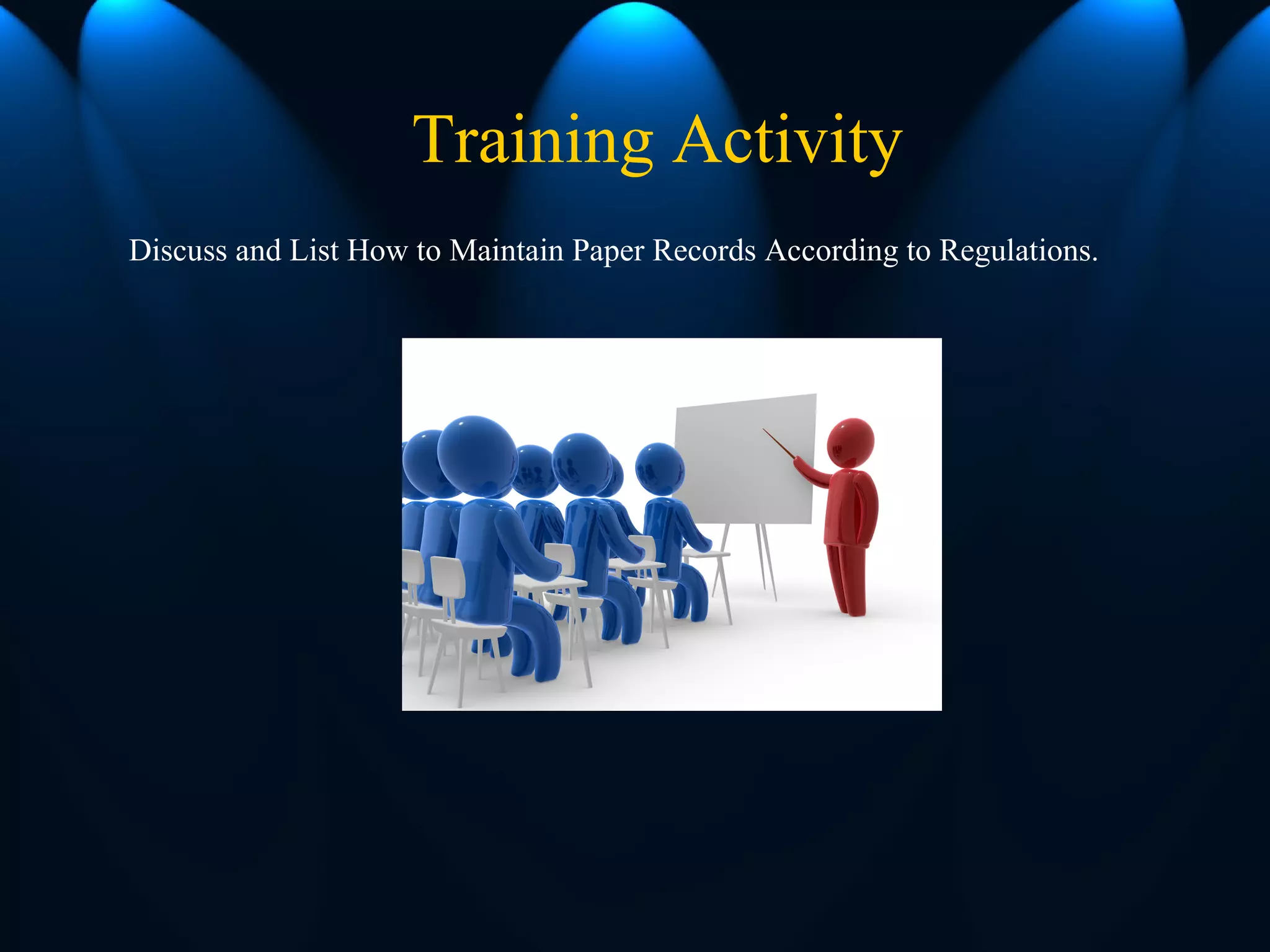 Training Activity

Discuss and List How to Maintain Paper Records According to Regulations.